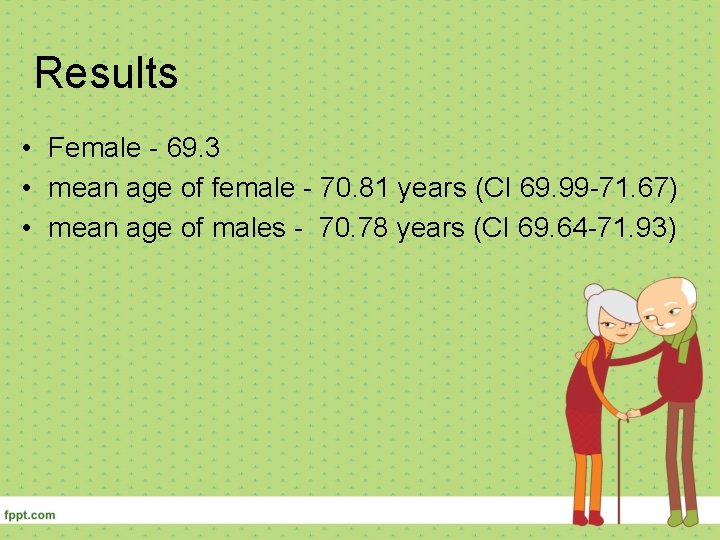 Results

• Female - 69.3
• mean age of female - 70.81 years (CI 69.99-71.67)
• mean age of males - 70.78 years (CI 69.64-71.93)

fppt.com